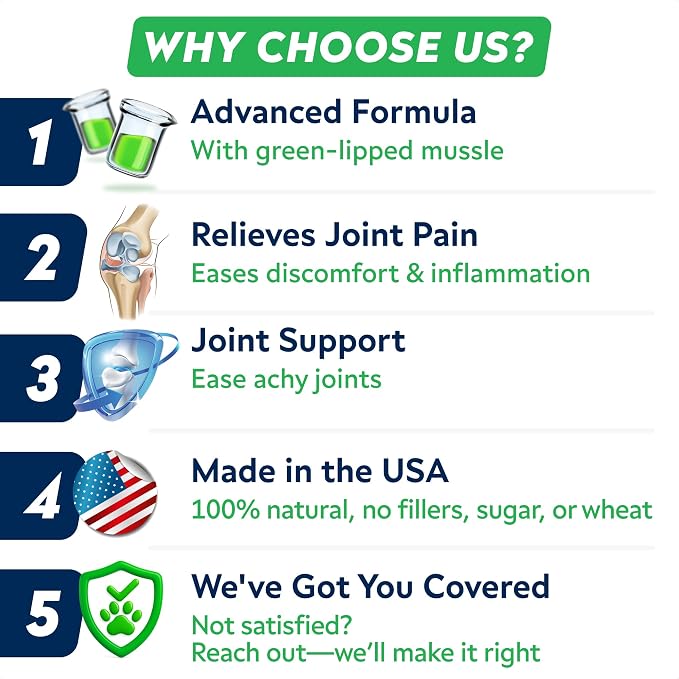 WHY CHOOSE US?

1
Advanced Formula
With green-lipped mussle

2
Relieves Joint Pain
Eases discomfort & inflammation

3
Joint Support
Ease achy joints

4
Made in the USA
100% natural, no fillers, sugar, or wheat

5
We've Got You Covered
Not satisfied?
Reach out—we'll make it right